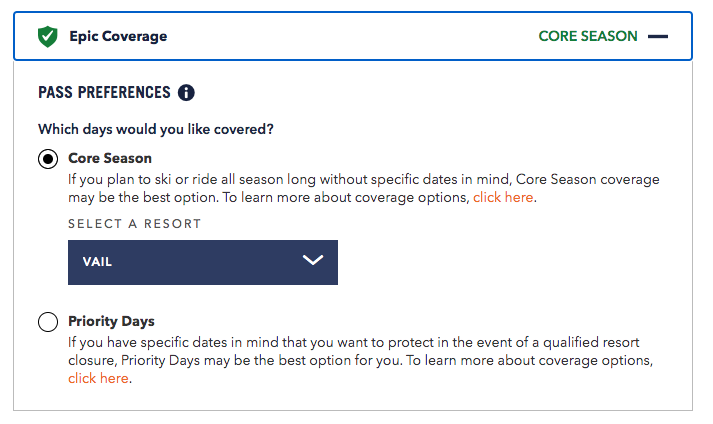 Epic Coverage

CORE SEASON

PASS PREFERENCES

Which days would you like covered?

Core Season
If you plan to ski or ride all season long without specific dates in mind, Core Season coverage may be the best option. To learn more about coverage options, click here.

SELECT A RESORT

VAIL

Priority Days
If you have specific dates in mind that you want to protect in the event of a qualified resort closure, Priority Days may be the best option for you. To learn more about coverage options, click here.